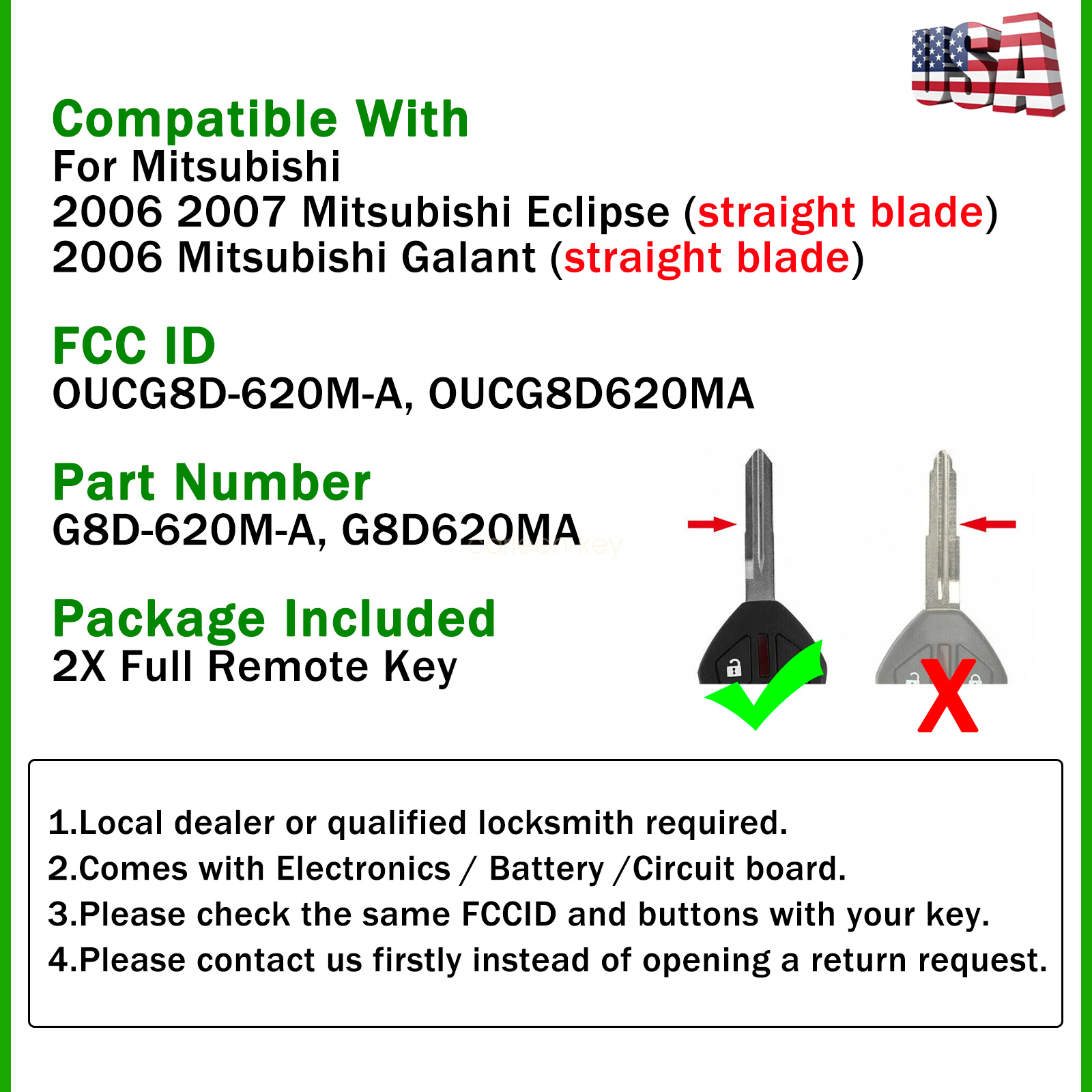 USA

Compatible With
For Mitsubishi
2006 2007 Mitsubishi Eclipse (straight blade)
2006 Mitsubishi Galant (straight blade)

FCC ID
OUCG8D-620M-A, OUCG8D620MA

Part Number
G8D-620M-A, G8D620MA

Package Included
2X Full Remote Key

1.Local dealer or qualified locksmith required.
2.Comes with Electronics / Battery /Circuit board.
3.Please check the same FCCID and buttons with your key.
4.Please contact us firstly instead of opening a return request.